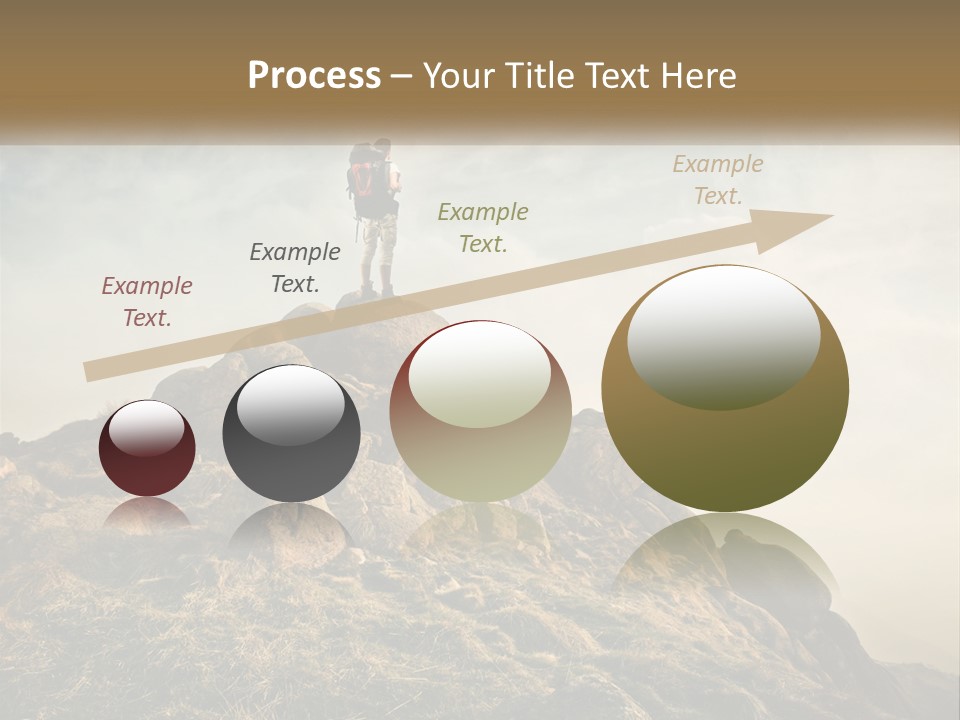 Process – Your Title Text Here

Example Text.

Example Text.

Example Text.

Example Text.